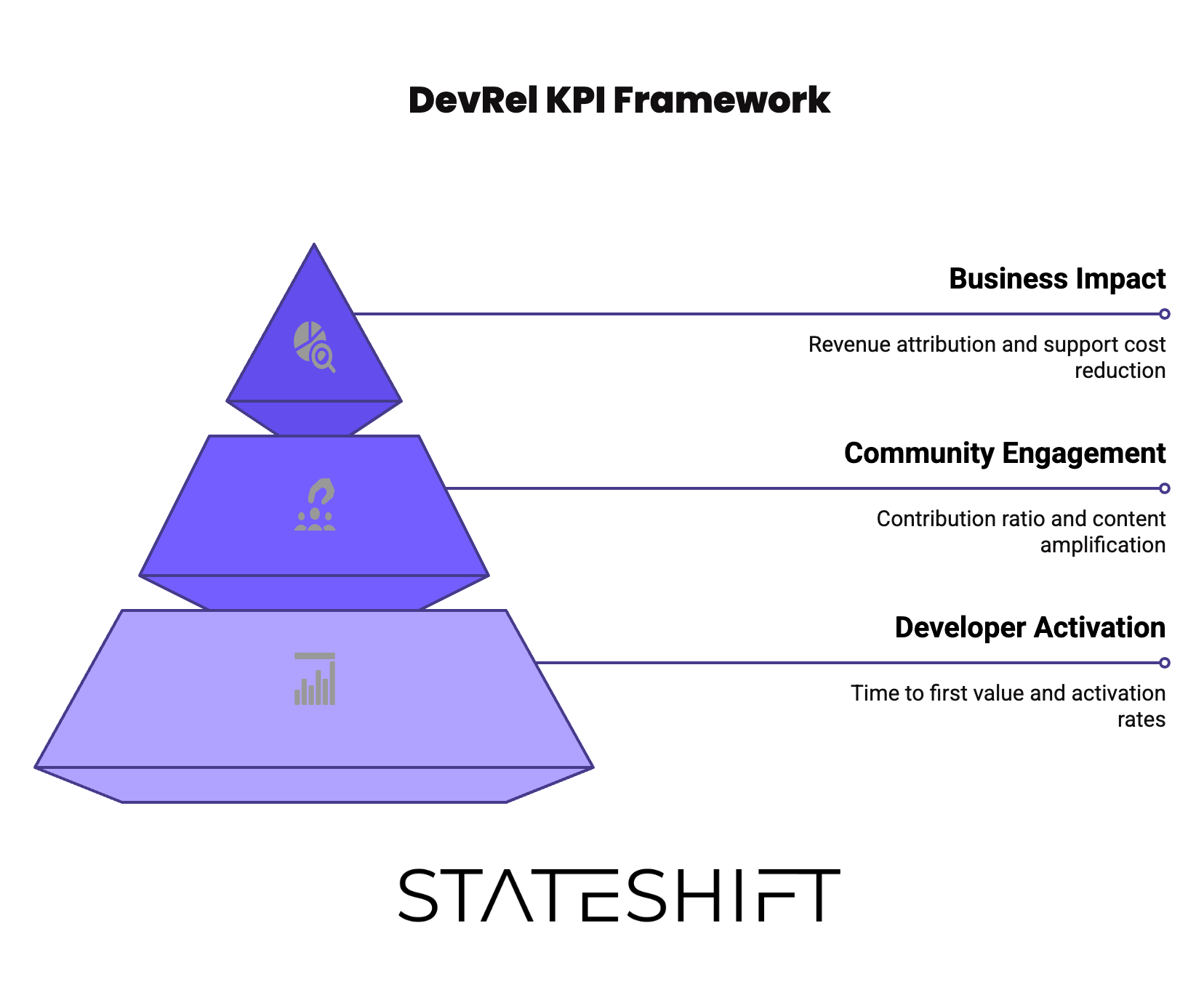 DevRel KPI Framework

Business Impact

Revenue attribution and support cost reduction

Community Engagement

Contribution ratio and content amplification

Developer Activation

Time to first value and activation rates

STATESHIFT